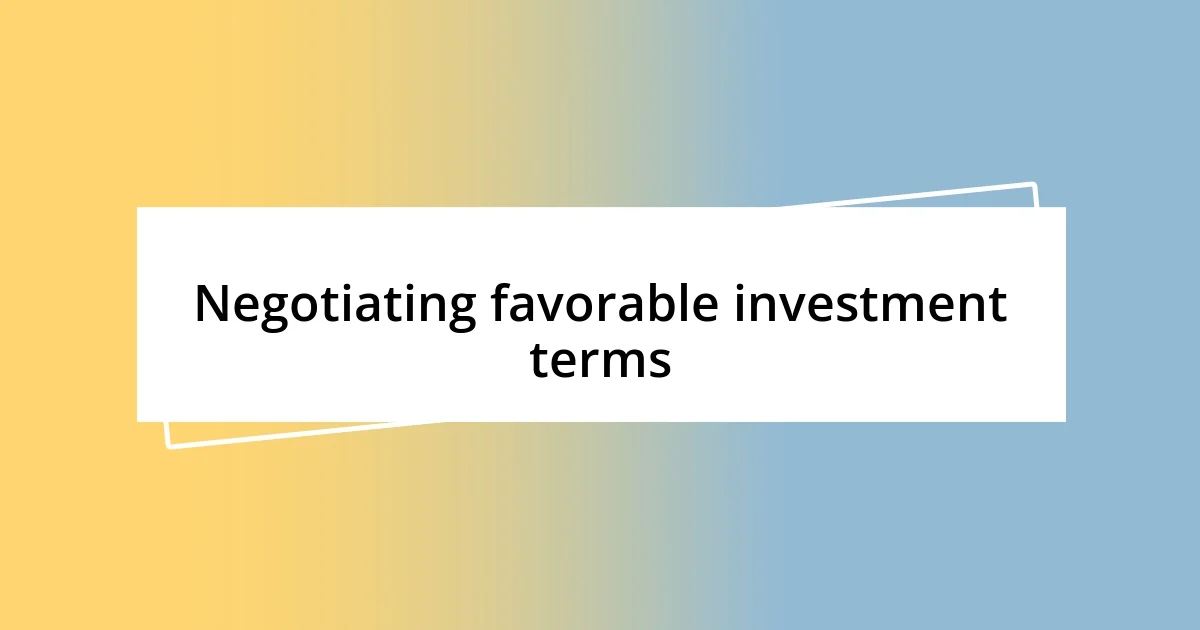 Negotiating favorable investment terms